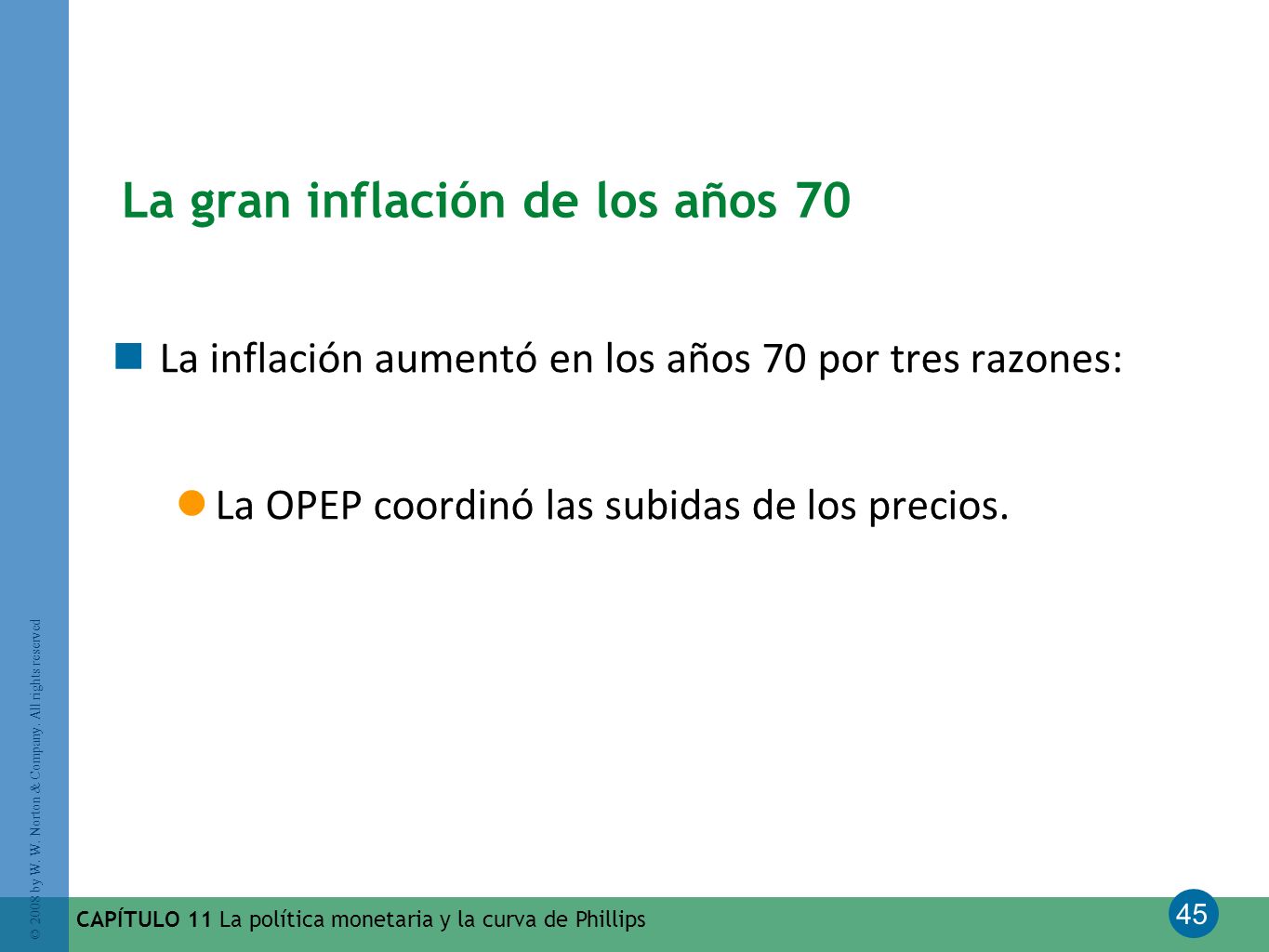 La gran inflación de los años 70

La inflación aumentó en los años 70 por tres razones:

La OPEP coordinó las subidas de los precios.

© 2008 by W. W. Norton & Company. All rights reserved

CAPÍTULO 11 La política monetaria y la curva de Phillips

45